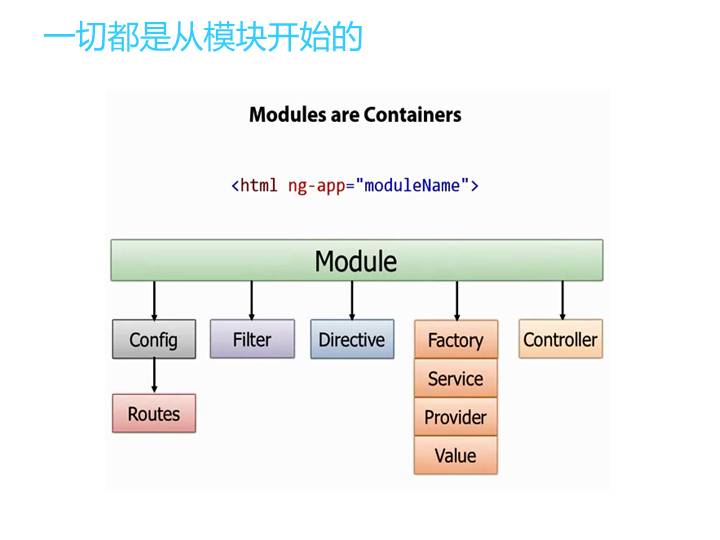 一切都是从模块开始的

Modules are Containers

<html ng-app="moduleName">

Module

Config

Routes

Filter

Directive

Factory

Service

Provider

Value

Controller